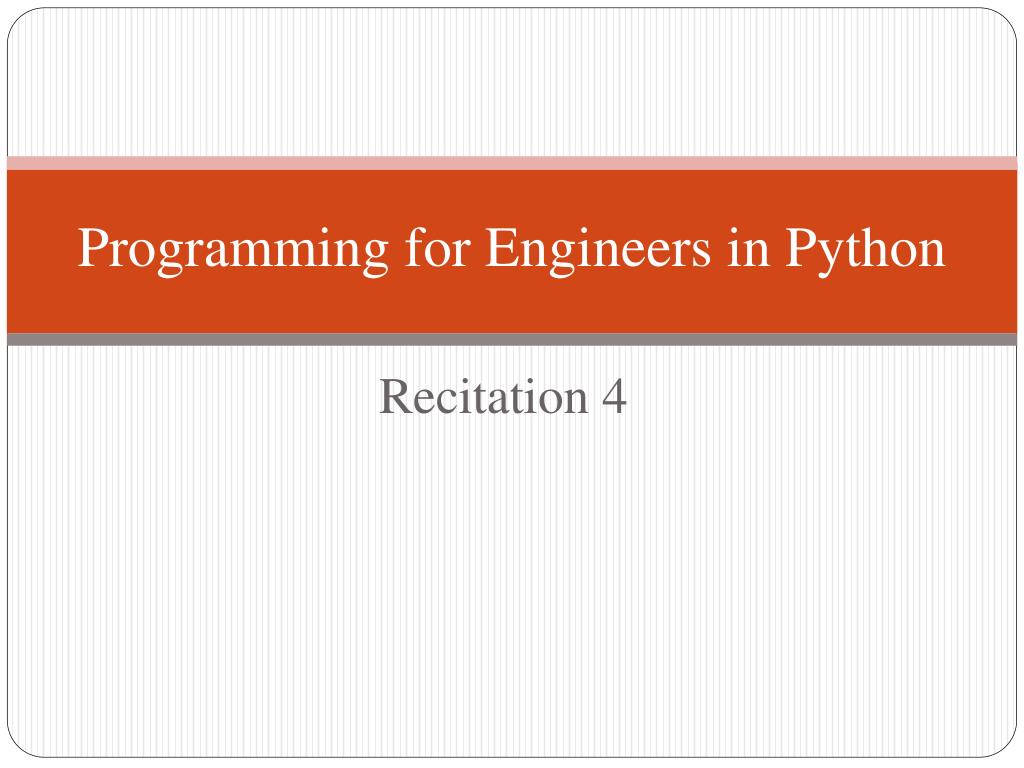 Programming for Engineers in Python

Recitation 4